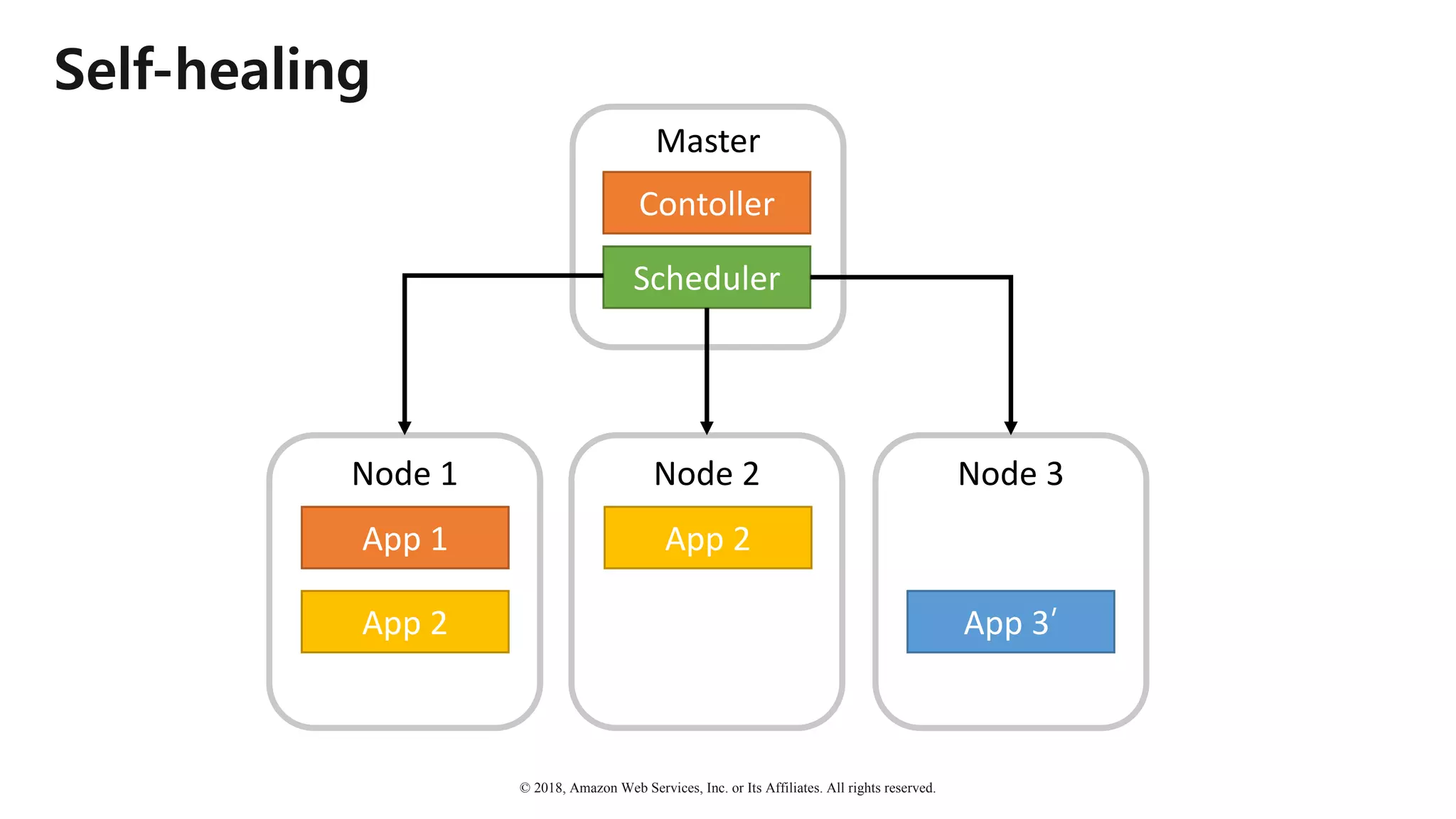 Self-healing

Master

Contoller

Scheduler

Node 1

App 1

App 2

Node 2

App 2

Node 3

App 3′

© 2018, Amazon Web Services, Inc. or Its Affiliates. All rights reserved.